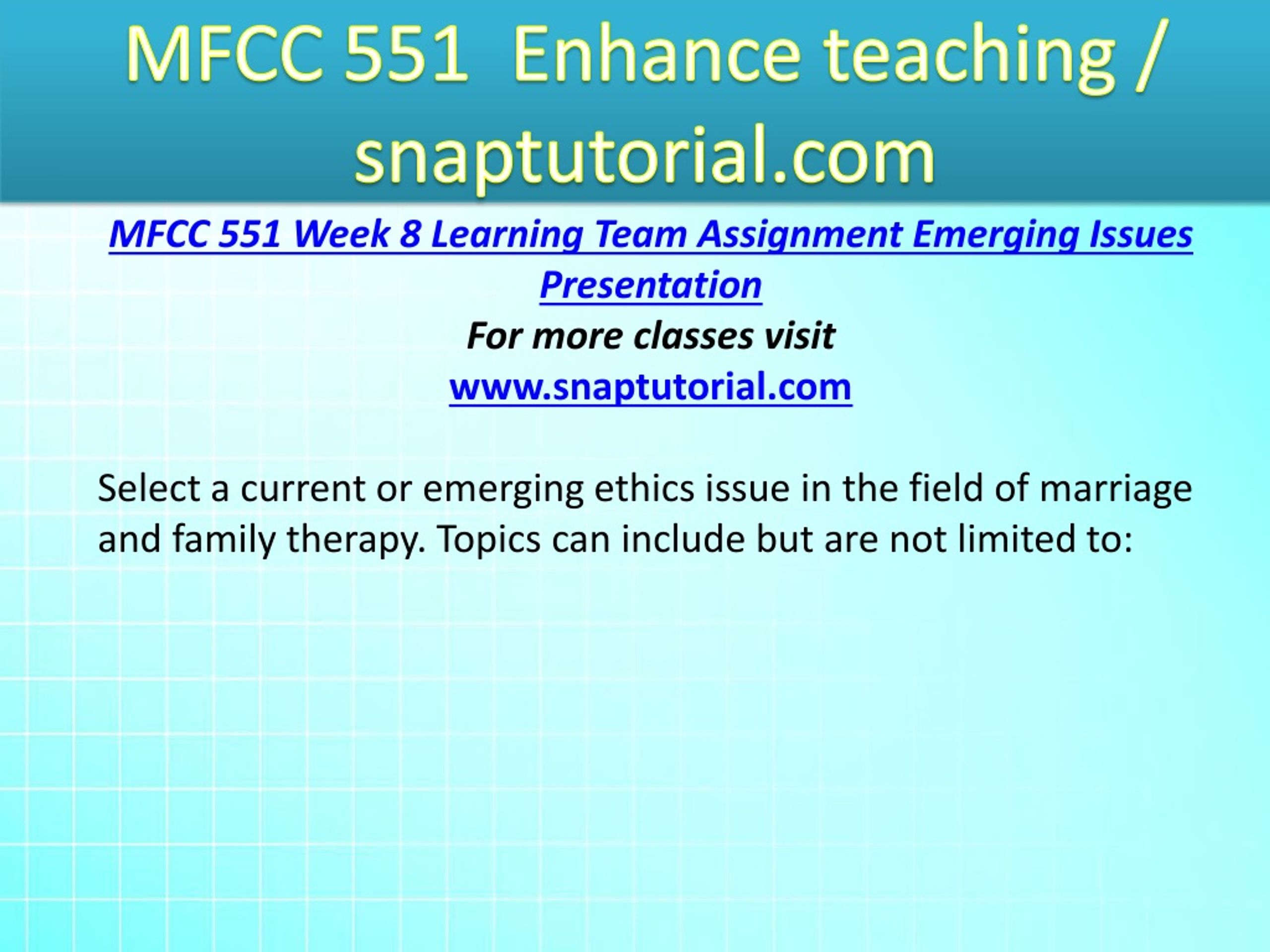 MFCC 551 Enhance teaching / snaptutorial.com

MFCC 551 Week 8 Learning Team Assignment Emerging Issues Presentation
For more classes visit
www.snaptutorial.com

Select a current or emerging ethics issue in the field of marriage and family therapy. Topics can include but are not limited to: